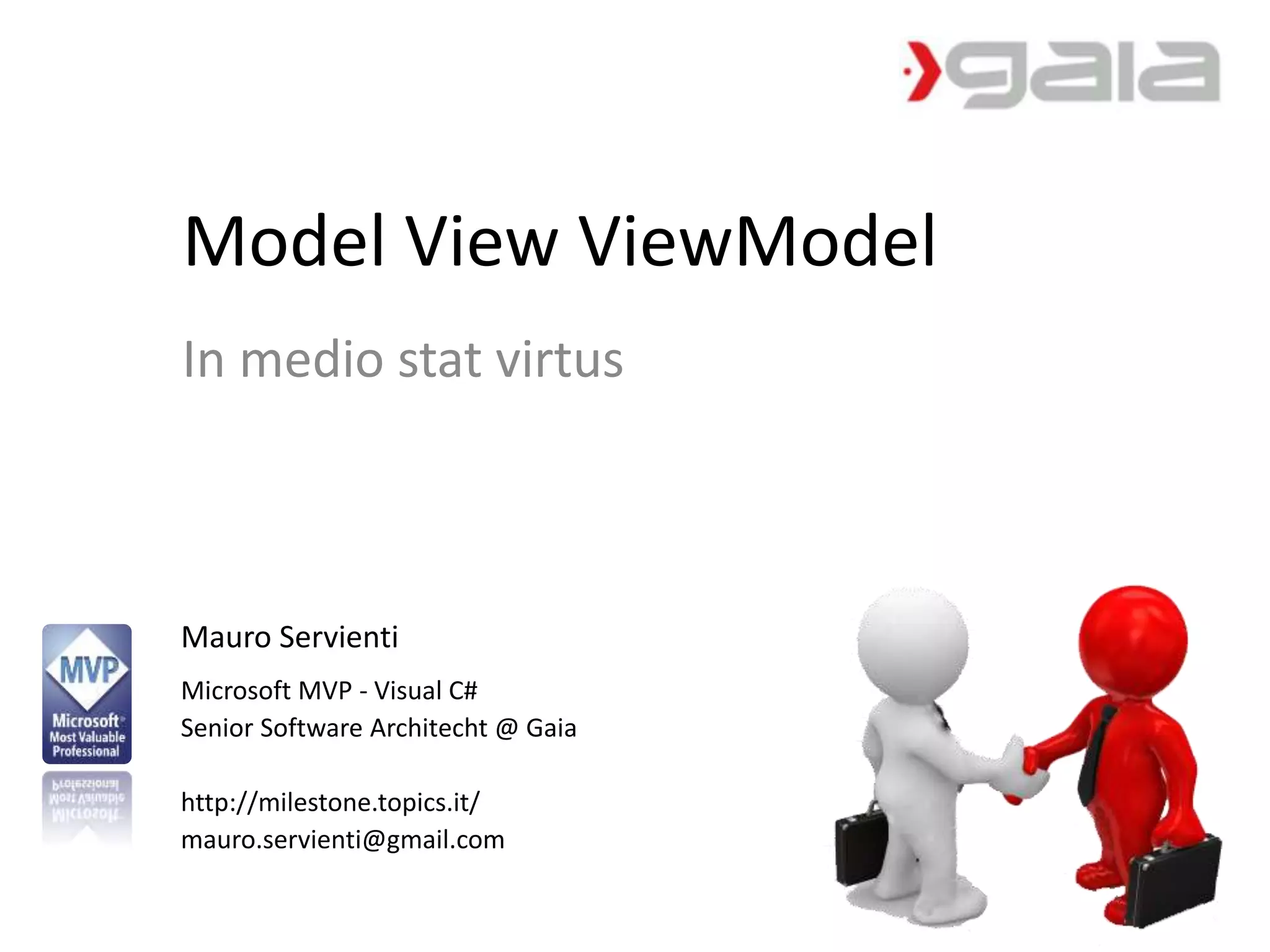 gaia

Model View ViewModel

In medio stat virtus

MVP
Microsoft
Most Valuable
Professional

Mauro Servienti

Microsoft MVP - Visual C#
Senior Software Architecht @ Gaia

http://milestone.topics.it/
mauro.servienti@gmail.com